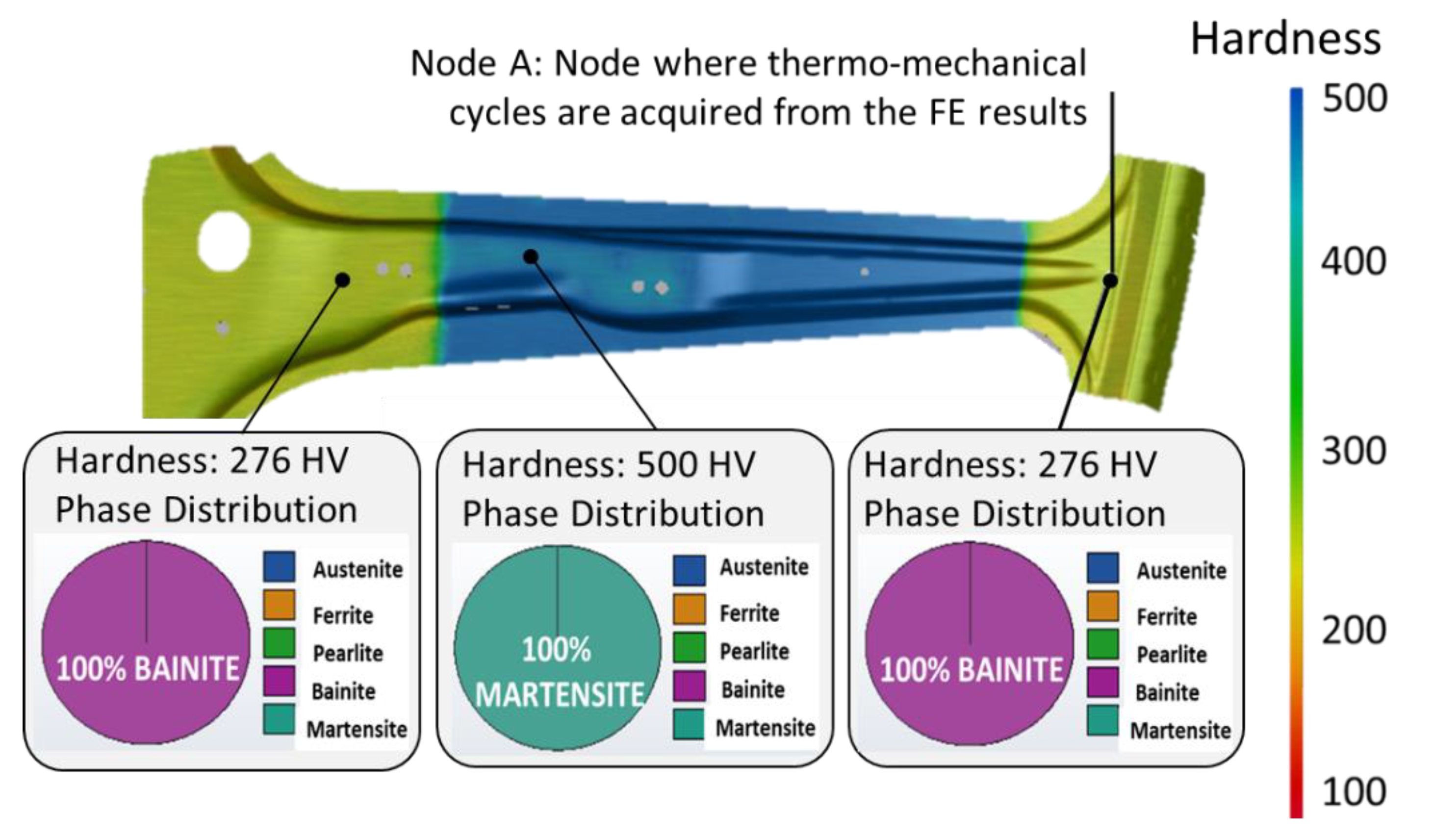 Node A: Node where thermo-mechanical cycles are acquired from the FE results

Hardness
500
400
300
200
100

Hardness: 276 HV
Phase Distribution
100% BAINITE
Austenite
Ferrite
Pearlite
Bainite
Martensite

Hardness: 500 HV
Phase Distribution
100% MARTENSITE
Austenite
Ferrite
Pearlite
Bainite
Martensite

Hardness: 276 HV
Phase Distribution
100% BAINITE
Austenite
Ferrite
Pearlite
Bainite
Martensite